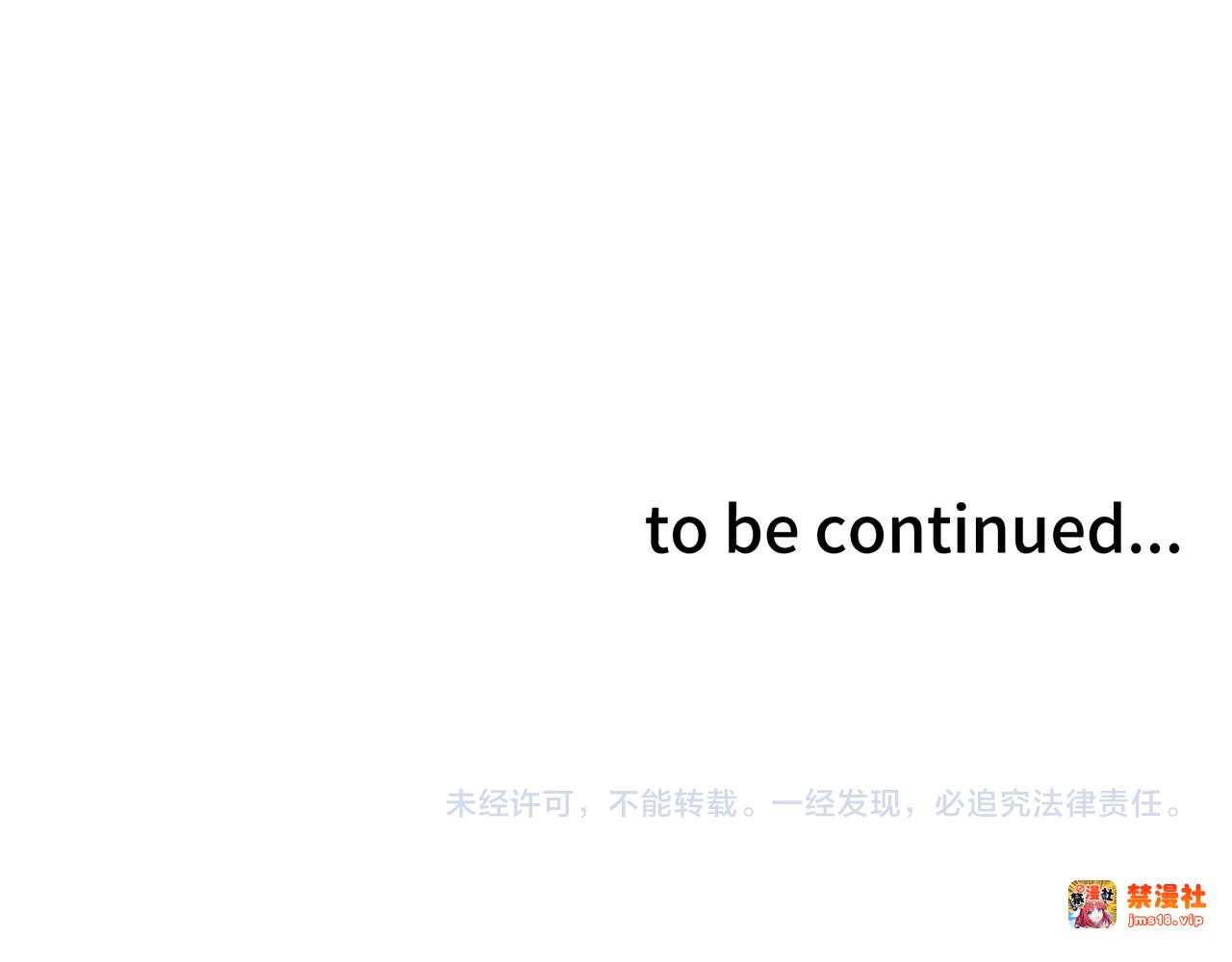 to be continued...

未经许可，不能转载。一经发现，必追究法律责任。

禁漫社
jms18.vip